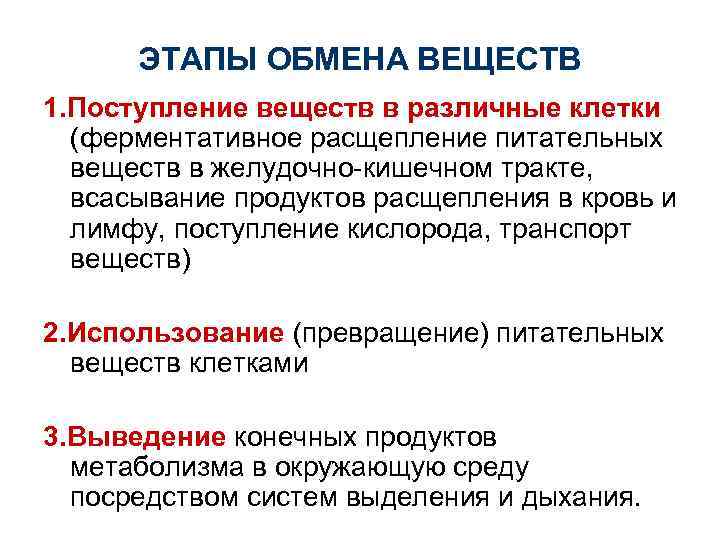 ЭТАПЫ ОБМЕНА ВЕЩЕСТВ

1.Поступление веществ в различные клетки (ферментативное расщепление питательных веществ в желудочно-кишечном тракте, всасывание продуктов расщепления в кровь и лимфу, поступление кислорода, транспорт веществ)

2.Использование (превращение) питательных веществ клетками

3.Выведение конечных продуктов метаболизма в окружающую среду посредством систем выделения и дыхания.